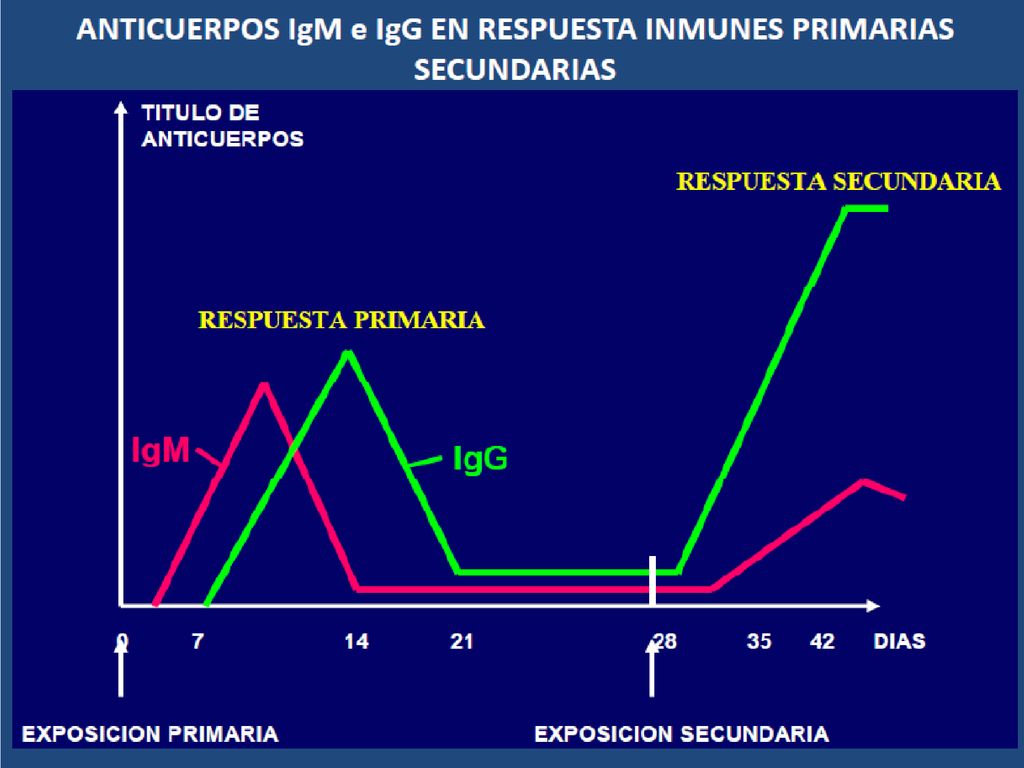 ANTICUERPOS IgM e IgG EN RESPUESTA INMUNES PRIMARIAS SECUNDARIAS

TITULO DE ANTICUERPOS

RESPUESTA SECUNDARIA

RESPUESTA PRIMARIA

IgM

IgG

0 7 14 21 28 35 42 DIAS

EXPOSICION PRIMARIA

EXPOSICION SECUNDARIA